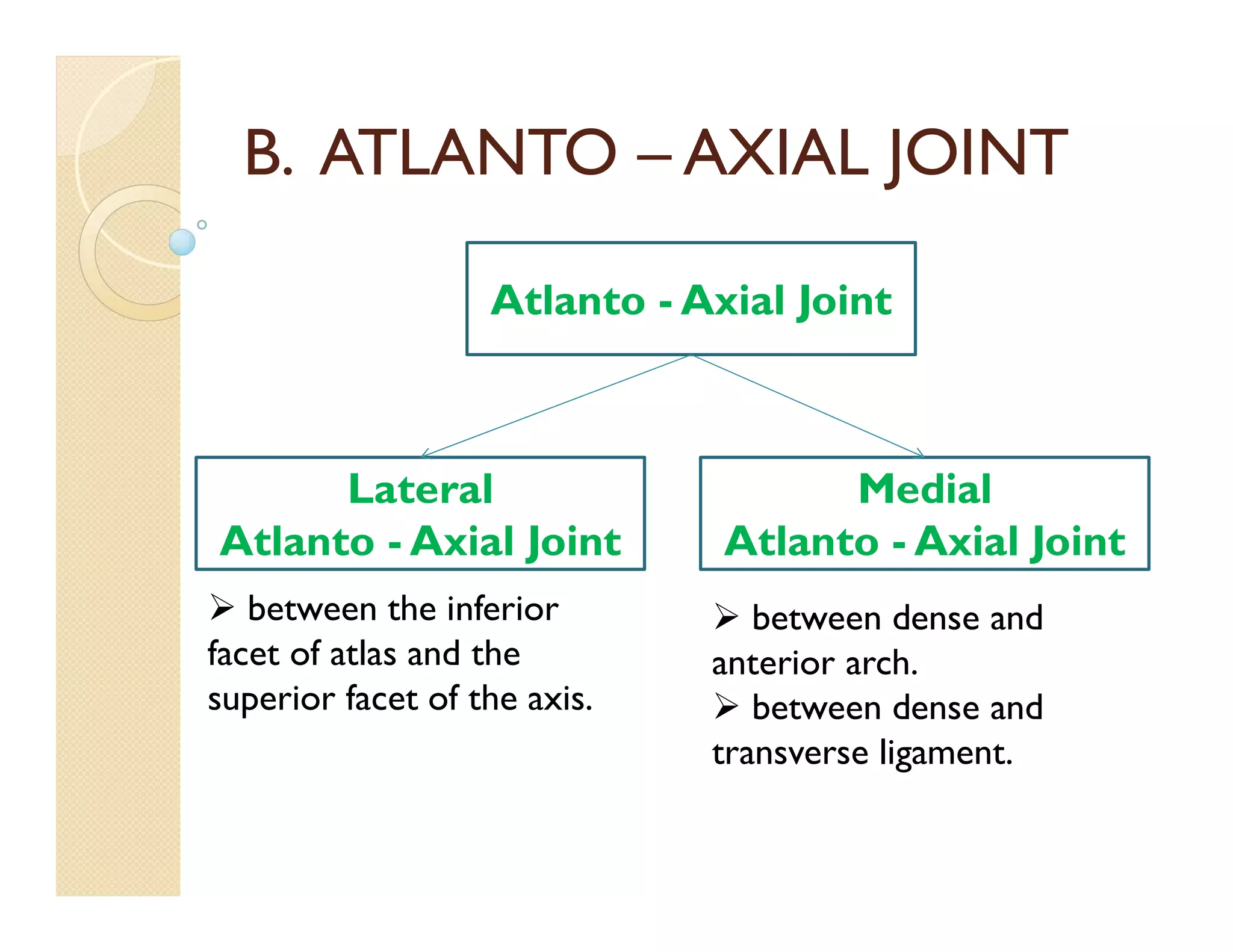 B. ATLANTO – AXIAL JOINT

Atlanto - Axial Joint

Lateral
Atlanto - Axial Joint

➢ between the inferior facet of atlas and the superior facet of the axis.

Medial
Atlanto - Axial Joint

➢ between dense and anterior arch.
➢ between dense and transverse ligament.